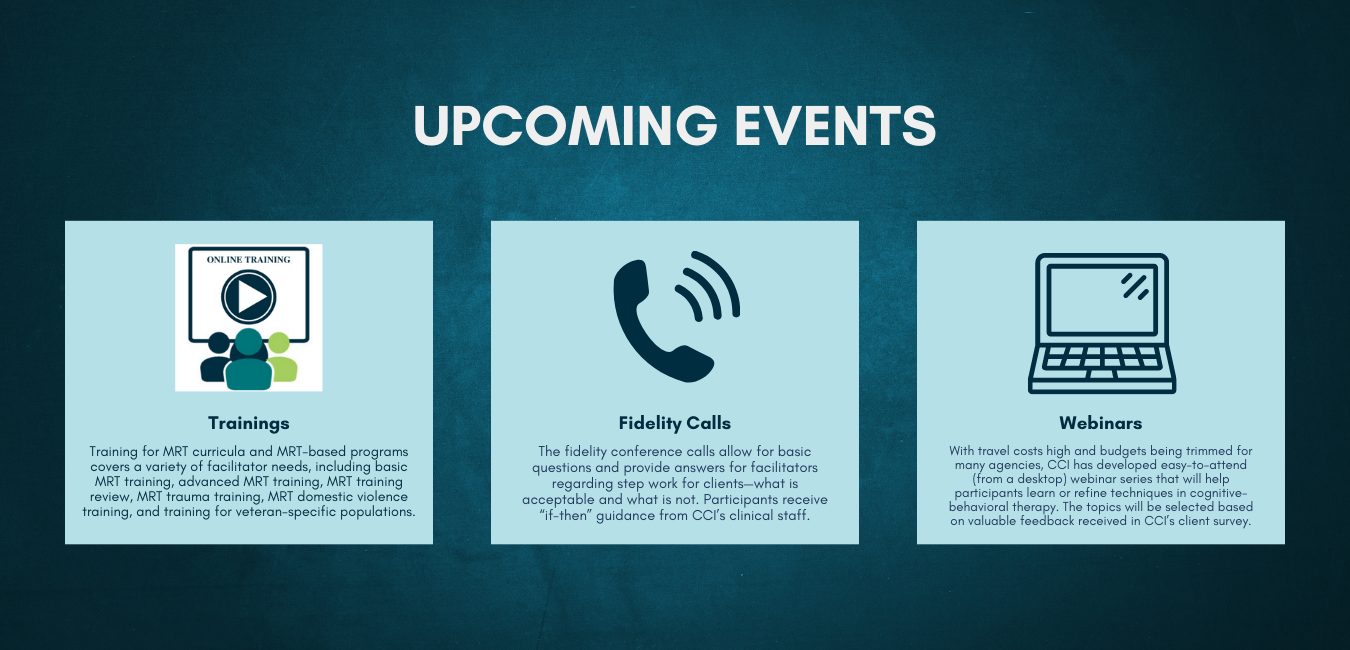 UPCOMING EVENTS

ONLINE TRAINING

Trainings

Training for MRT curricula and MRT-based programs covers a variety of facilitator needs, including basic MRT training, advanced MRT training, MRT training review, MRT trauma training, MRT domestic violence training, and training for veteran-specific populations.

Fidelity Calls

The fidelity conference calls allow for basic questions and provide answers for facilitators regarding step work for clients—what is acceptable and what is not. Participants receive "if-then" guidance from CCI's clinical staff.

Webinars

With travel costs high and budgets being trimmed for many agencies, CCI has developed easy-to-attend (from a desktop) webinar series that will help participants learn or refine techniques in cognitive-behavioral therapy. The topics will be selected based on valuable feedback received in CCI's client survey.